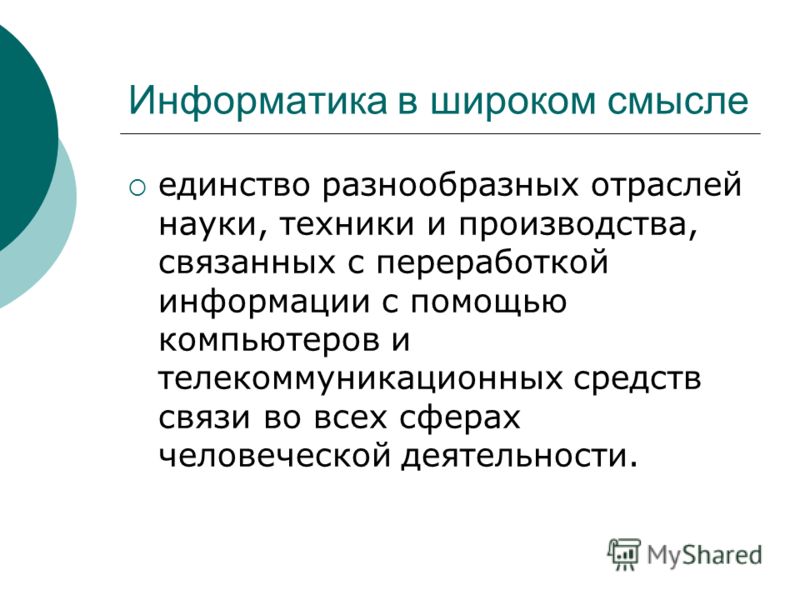 Информатика в широком смысле

○ единство разнообразных отраслей науки, техники и производства, связанных с переработкой информации с помощью компьютеров и телекоммуникационных средств связи во всех сферах человеческой деятельности.

MyShared